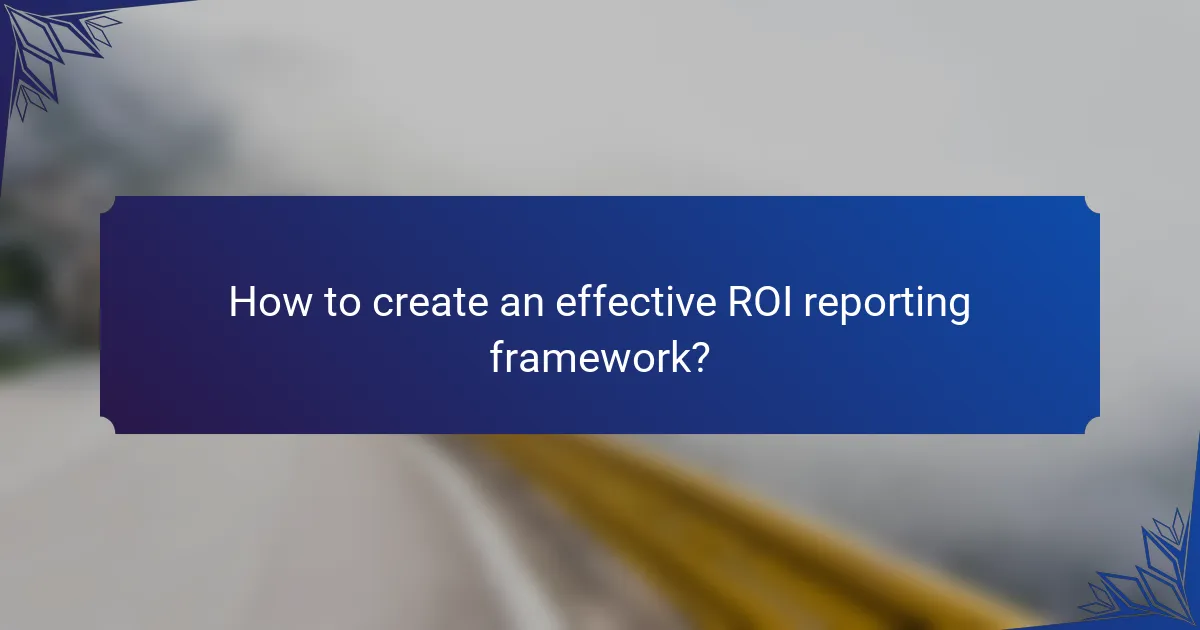 How to create an effective ROI reporting framework?